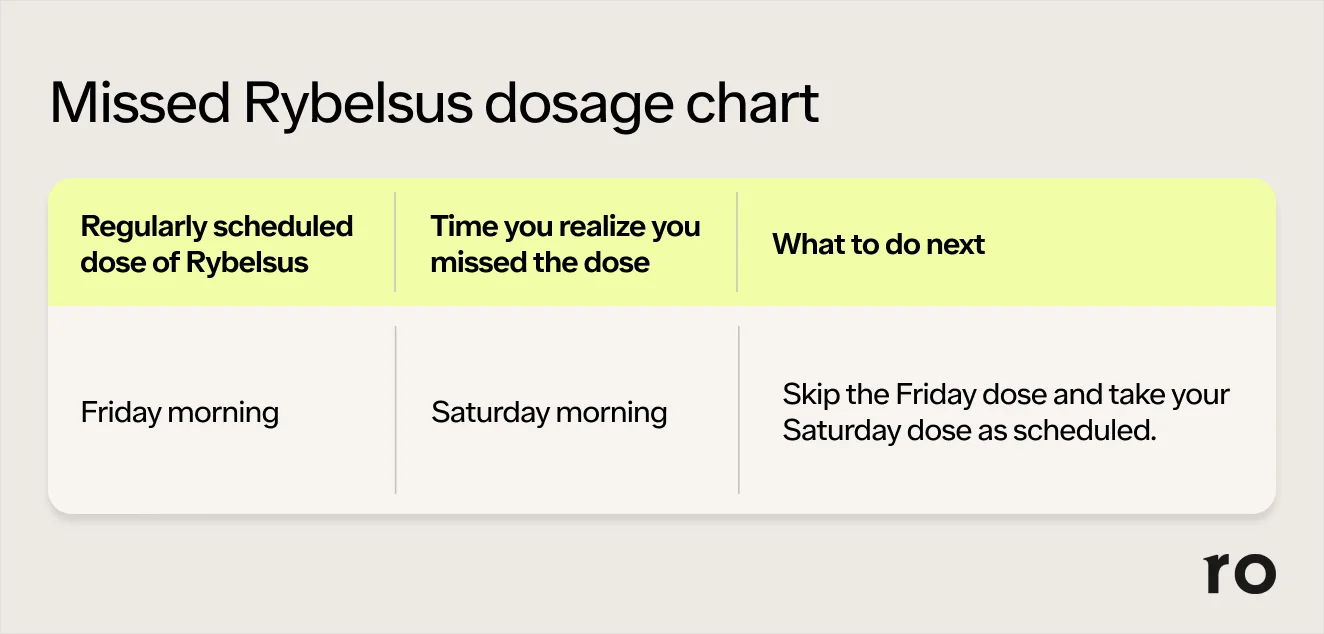 Missed Rybelsus dosage chart

| Regularly scheduled dose of Rybelsus | Time you realize you missed the dose | What to do next |
|---|---|---|
| Friday morning | Saturday morning | Skip the Friday dose and take your Saturday dose as scheduled. |

ro